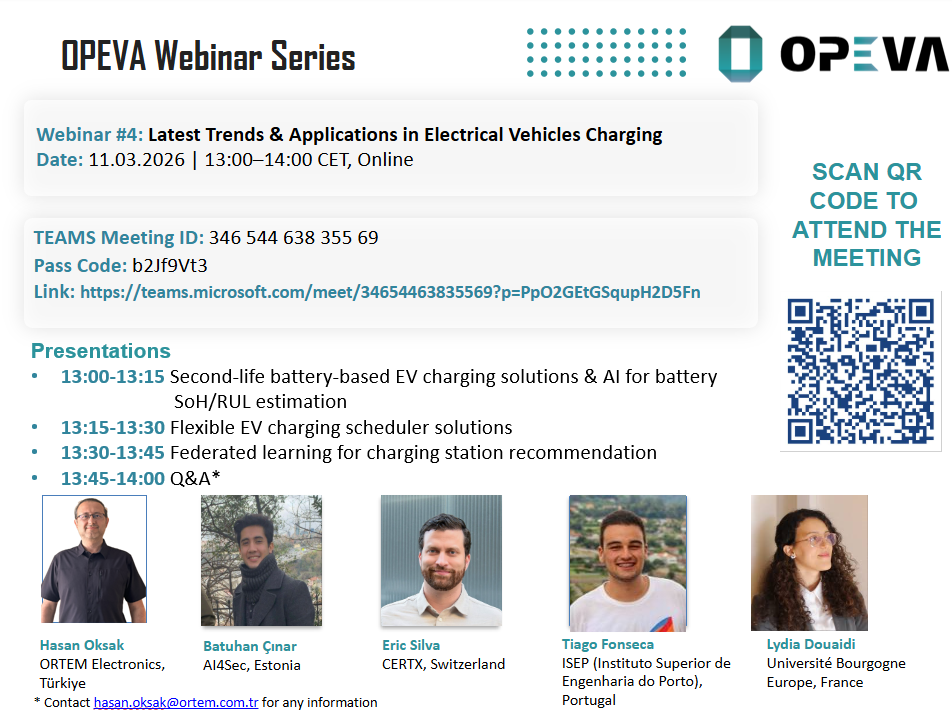 OPEVA Webinar Series

OPEVA

Webinar #4: Latest Trends & Applications in Electrical Vehicles Charging
Date: 11.03.2026 | 13:00–14:00 CET, Online

TEAMS Meeting ID: 346 544 638 355 69
Pass Code: b2Jf9Vt3
Link: https://teams.microsoft.com/meet/34654463835569?p=PpO2GEtGSqupH2D5Fn

SCAN QR CODE TO ATTEND THE MEETING

Presentations
• 13:00-13:15 Second-life battery-based EV charging solutions & AI for battery SoH/RUL estimation
• 13:15-13:30 Flexible EV charging scheduler solutions
• 13:30-13:45 Federated learning for charging station recommendation
• 13:45-14:00 Q&A*

Hasan Oksak
ORTEM Electronics, Türkiye

Batuhan Çınar
AI4Sec, Estonia

Eric Silva
CERTX, Switzerland

Tiago Fonseca
ISEP (Instituto Superior de Engenharia do Porto), Portugal

Lydia Douaidi
Université Bourgogne Europe, France

* Contact hasan.oksak@ortem.com.tr for any information